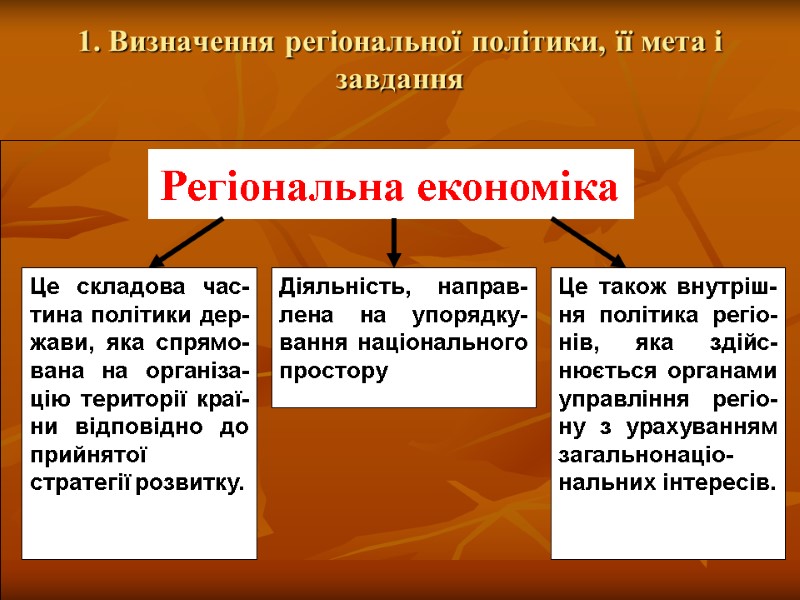 1. Визначення регіональної політики, її мета і завдання

Регіональна економіка

Це складова частина політики держави, яка спрямована на організацію території країни відповідно до прийнятої стратегії розвитку.

Діяльність, направлена на упорядкування національного простору

Це також внутрішня політика регіонів, яка здійснюється органами управління регіону з урахуванням загальнонаціональних інтересів.